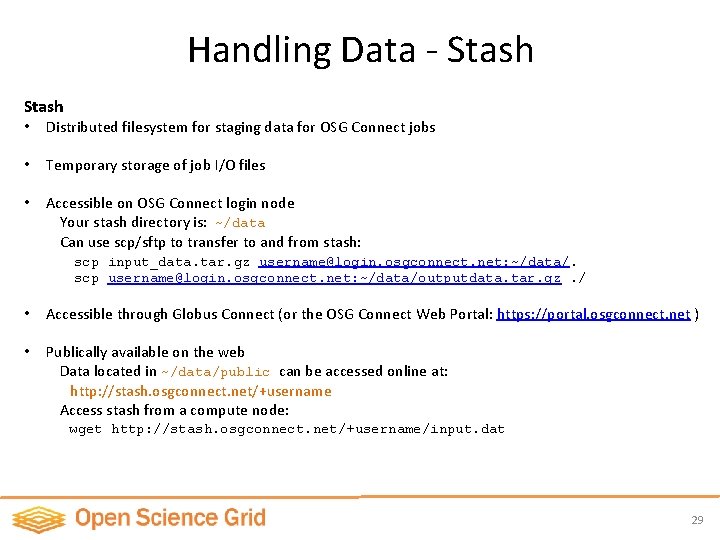 Handling Data - Stash

Stash
• Distributed filesystem for staging data for OSG Connect jobs

• Temporary storage of job I/O files

• Accessible on OSG Connect login node
Your stash directory is: ~/data
Can use scp/sftp to transfer to and from stash:
scp input_data.tar.gz username@login.osgconnect.net:~/data/.
scp username@login.osgconnect.net:~/data/outputdata.tar.gz ./

• Accessible through Globus Connect (or the OSG Connect Web Portal: https://portal.osgconnect.net )

• Publically available on the web
Data located in ~/data/public can be accessed online at:
http://stash.osgconnect.net/+username
Access stash from a compute node:
wget http://stash.osgconnect.net/+username/input.dat

Open Science Grid

29